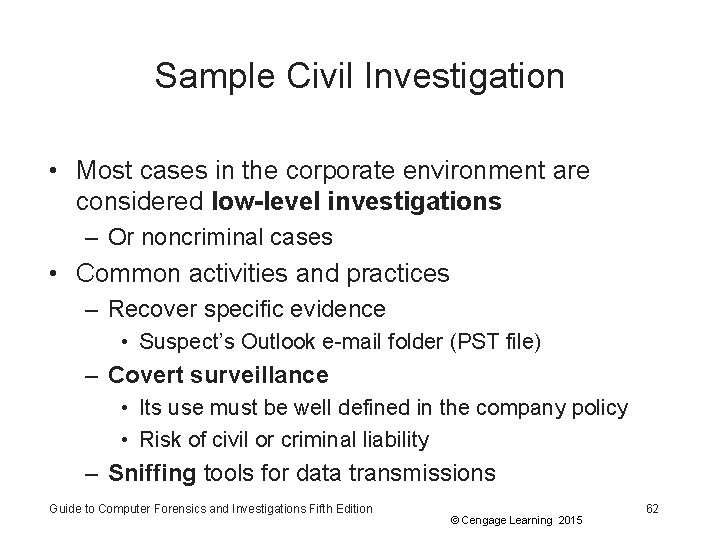 Sample Civil Investigation

• Most cases in the corporate environment are considered low-level investigations
– Or noncriminal cases
• Common activities and practices
– Recover specific evidence
• Suspect's Outlook e-mail folder (PST file)
– Covert surveillance
• Its use must be well defined in the company policy
• Risk of civil or criminal liability
– Sniffing tools for data transmissions

Guide to Computer Forensics and Investigations Fifth Edition

© Cengage Learning 2015

62